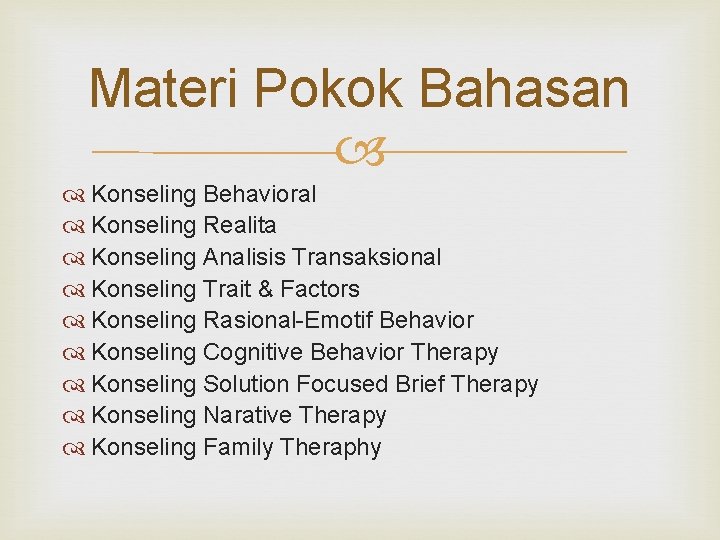 Materi Pokok Bahasan

Konseling Behavioral
Konseling Realita
Konseling Analisis Transaksional
Konseling Trait & Factors
Konseling Rasional-Emotif Behavior
Konseling Cognitive Behavior Therapy
Konseling Solution Focused Brief Therapy
Konseling Narative Therapy
Konseling Family Theraphy